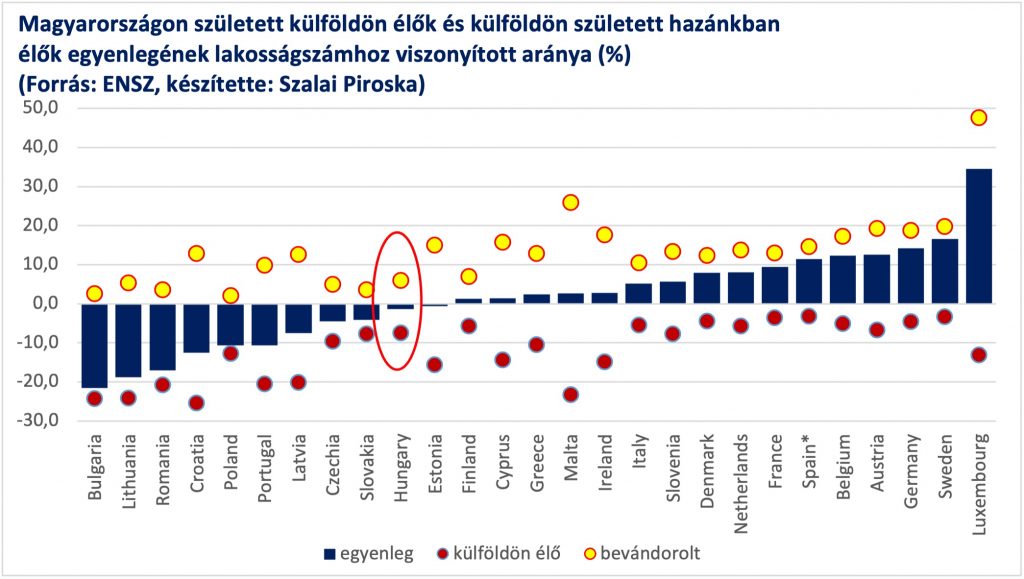 Magyarországon született külföldön élők és külföldön született hazánkban élők egyenlegének lakosságszámhoz viszonyított aránya (%)
(Forrás: ENSZ, készítette: Szalai Piroska)

50,0
40,0
30,0
20,0
10,0
0,0
-10,0
-20,0
-30,0

Bulgaria
Lithuania
Romania
Croatia
Poland
Portugal
Latvia
Czechia
Slovakia
Hungary
Estonia
Finland
Cyprus
Greece
Malta
Ireland
Italy
Slovenia
Denmark
Netherlands
France
Spain*
Belgium
Austria
Germany
Sweden
Luxembourg

egyenleg
külföldön élő
bevándorolt